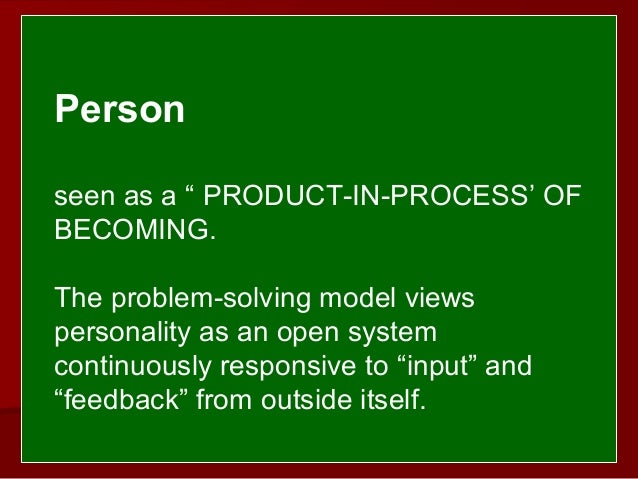 Person

seen as a “ PRODUCT-IN-PROCESS’ OF BECOMING.

The problem-solving model views personality as an open system continuously responsive to “input” and “feedback” from outside itself.